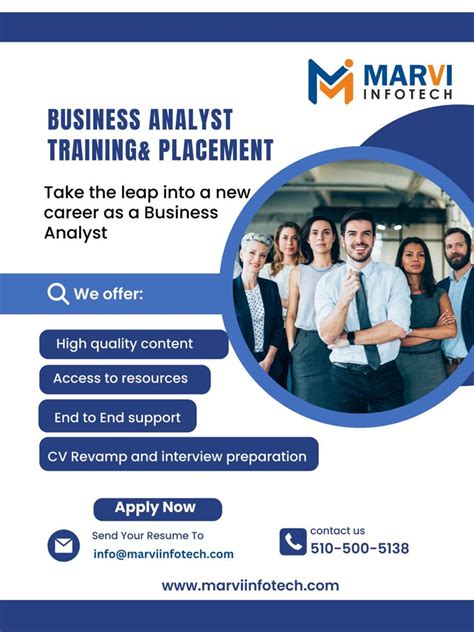 MARVI INFOTECH

BUSINESS ANALYST TRAINING& PLACEMENT

Take the leap into a new career as a Business Analyst

We offer:

High quality content

Access to resources

End to End support

CV Revamp and interview preparation

Apply Now

Send Your Resume To
info@marviinfotech.com

contact us
510-500-5138

www.marviinfotech.com